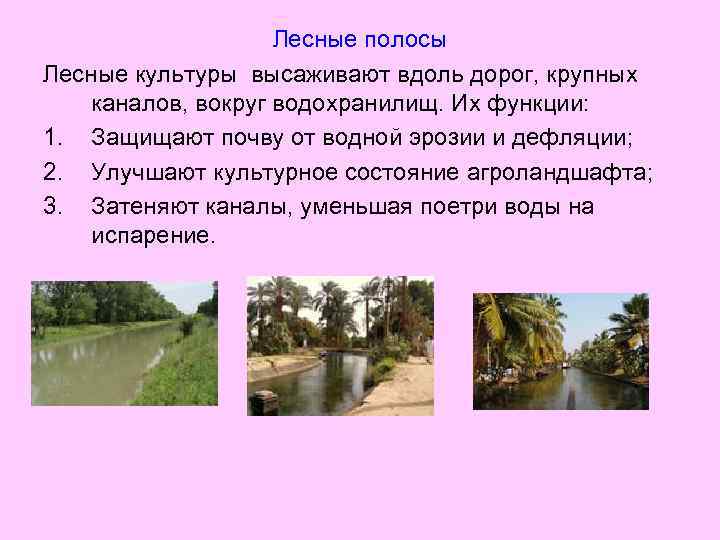 Лесные полосы

Лесные культуры высаживают вдоль дорог, крупных каналов, вокруг водохранилищ. Их функции:

1. Защищают почву от водной эрозии и дефляции;
2. Улучшают культурное состояние агроландшафта;
3. Затеняют каналы, уменьшая поетри воды на испарение.